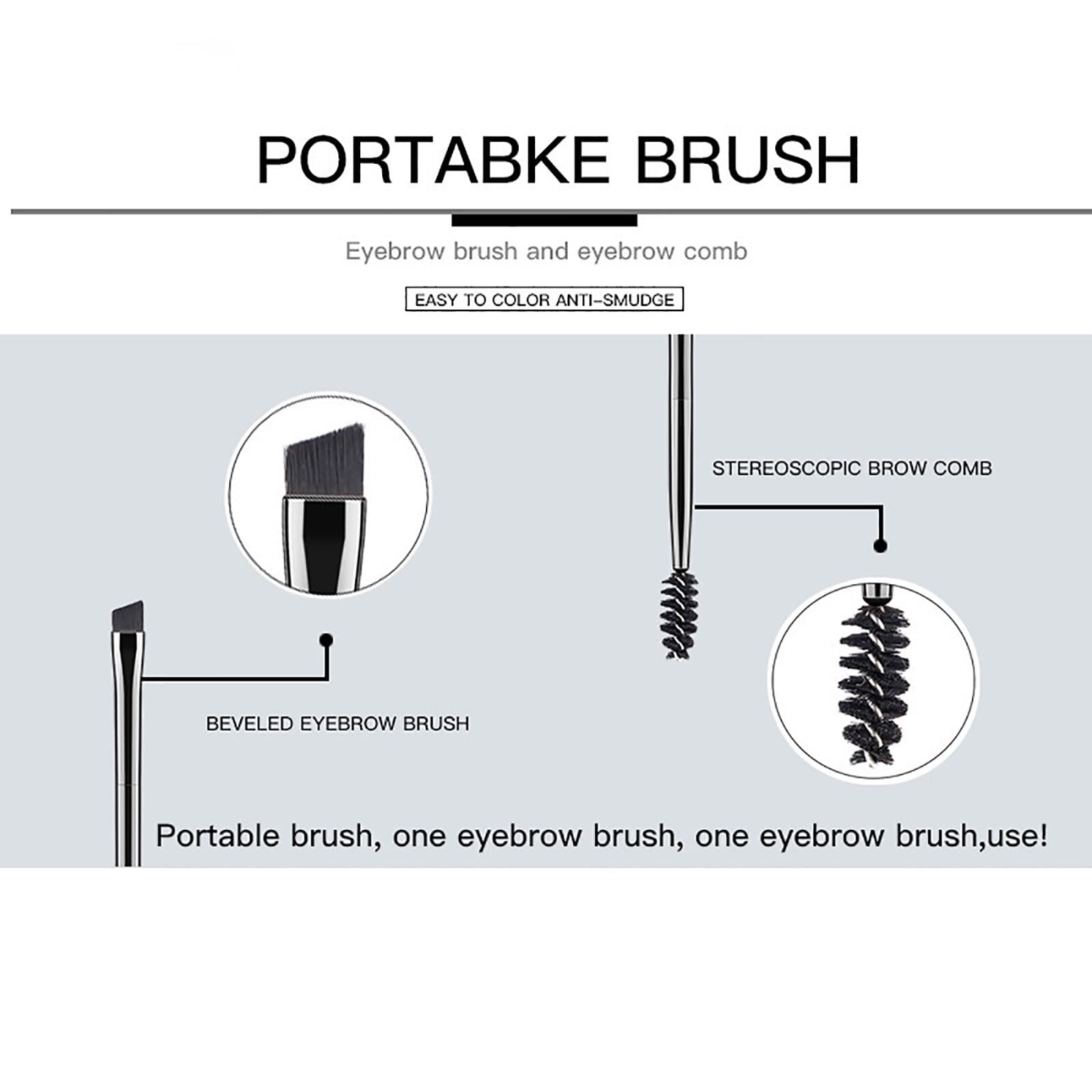 PORTABKE BRUSH

Eyebrow brush and eyebrow comb

EASY TO COLOR ANTI-SMUDGE

STEREOSCOPIC BROW COMB

BEVELED EYEBROW BRUSH

Portable brush, one eyebrow brush, one eyebrow brush,use!